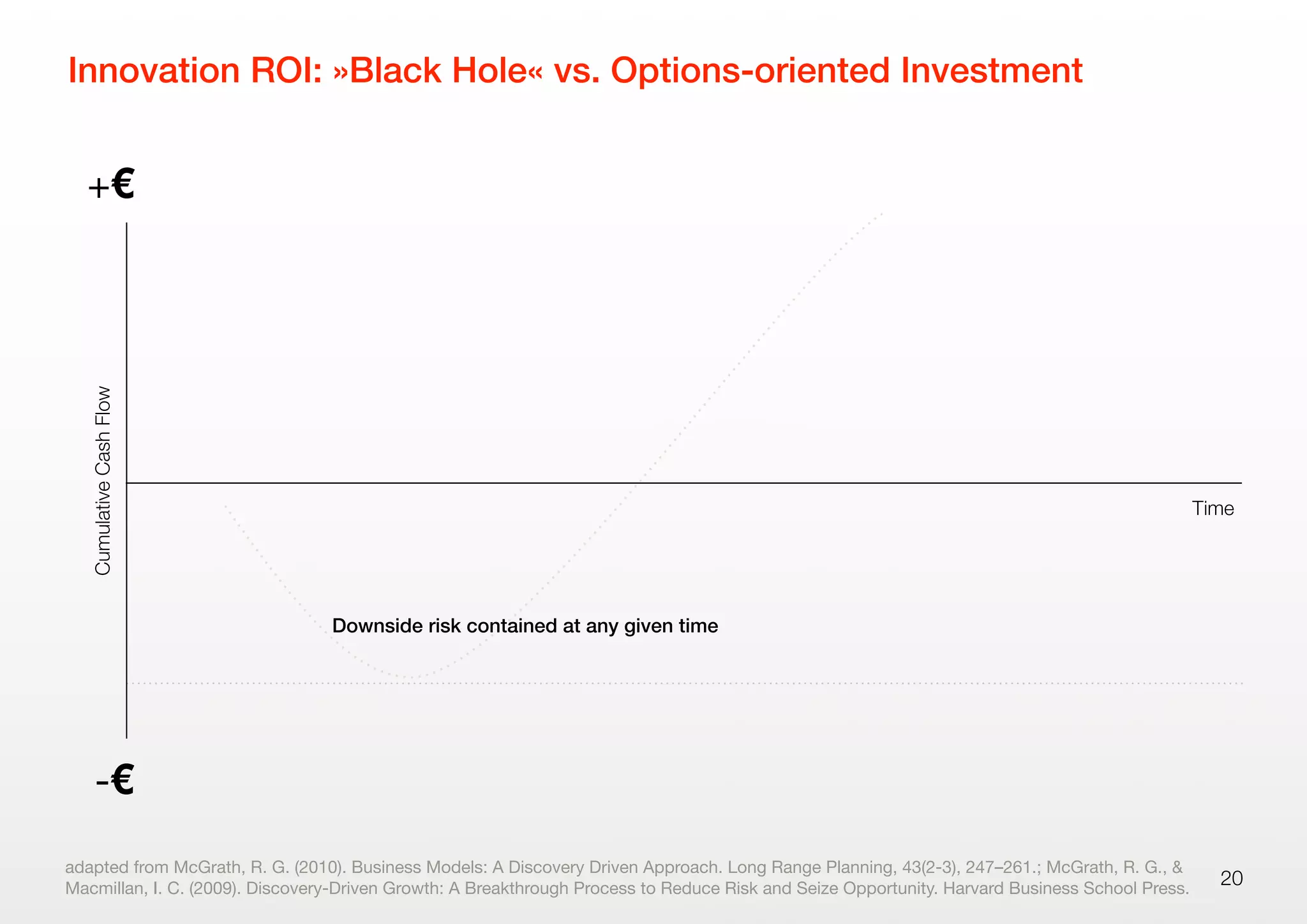 Innovation ROI: »Black Hole« vs. Options-oriented Investment

+€

Cumulative Cash Flow

Time

Downside risk contained at any given time

-€

adapted from McGrath, R. G. (2010). Business Models: A Discovery Driven Approach. Long Range Planning, 43(2-3), 247–261.; McGrath, R. G., & Macmillan, I. C. (2009). Discovery-Driven Growth: A Breakthrough Process to Reduce Risk and Seize Opportunity. Harvard Business School Press.

20